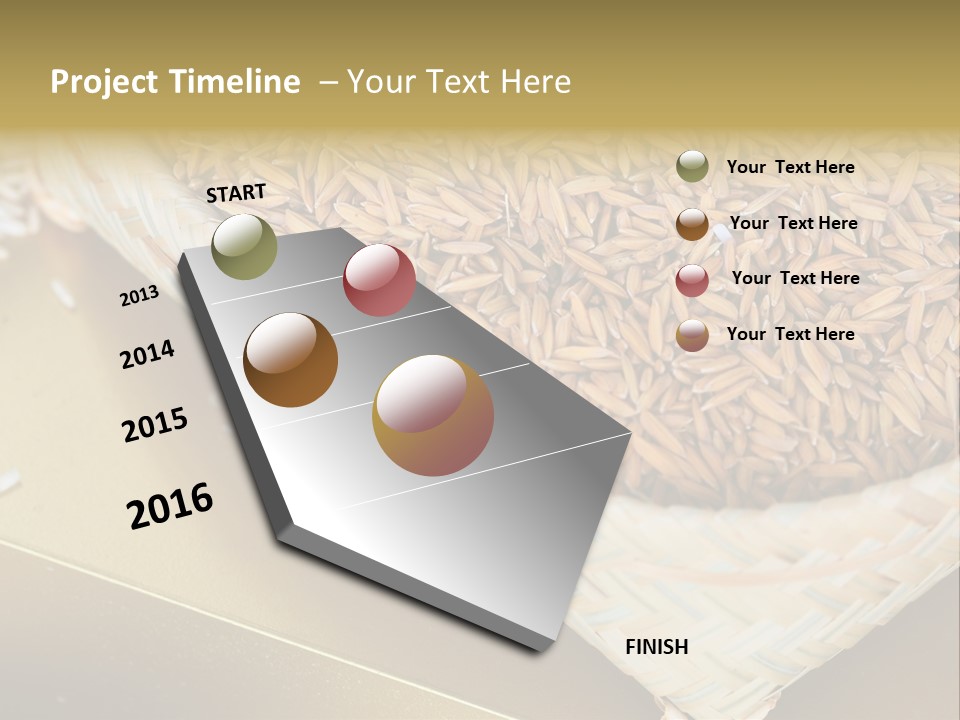 Project Timeline – Your Text Here

START

2013

2014

2015

2016

FINISH

Your Text Here

Your Text Here

Your Text Here

Your Text Here